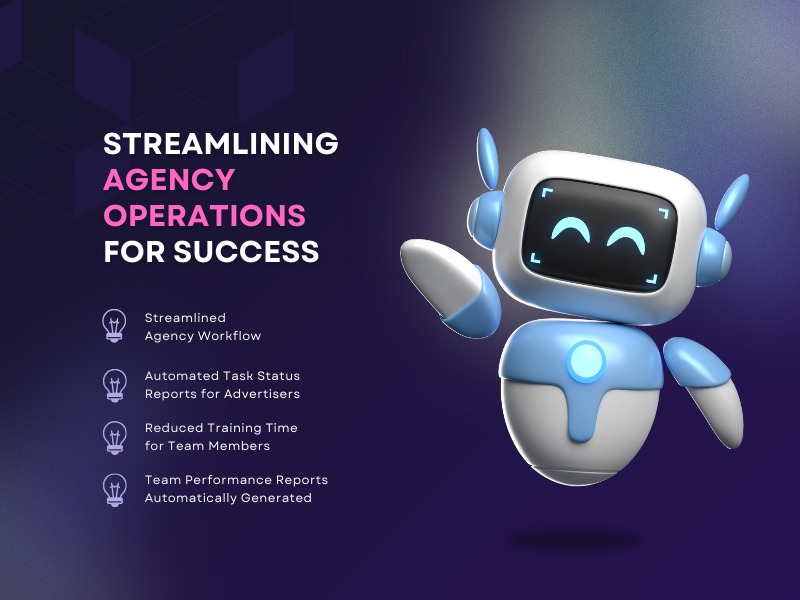 STREAMLINING AGENCY OPERATIONS FOR SUCCESS

Streamlined Agency Workflow

Automated Task Status Reports for Advertisers

Reduced Training Time for Team Members

Team Performance Reports Automatically Generated